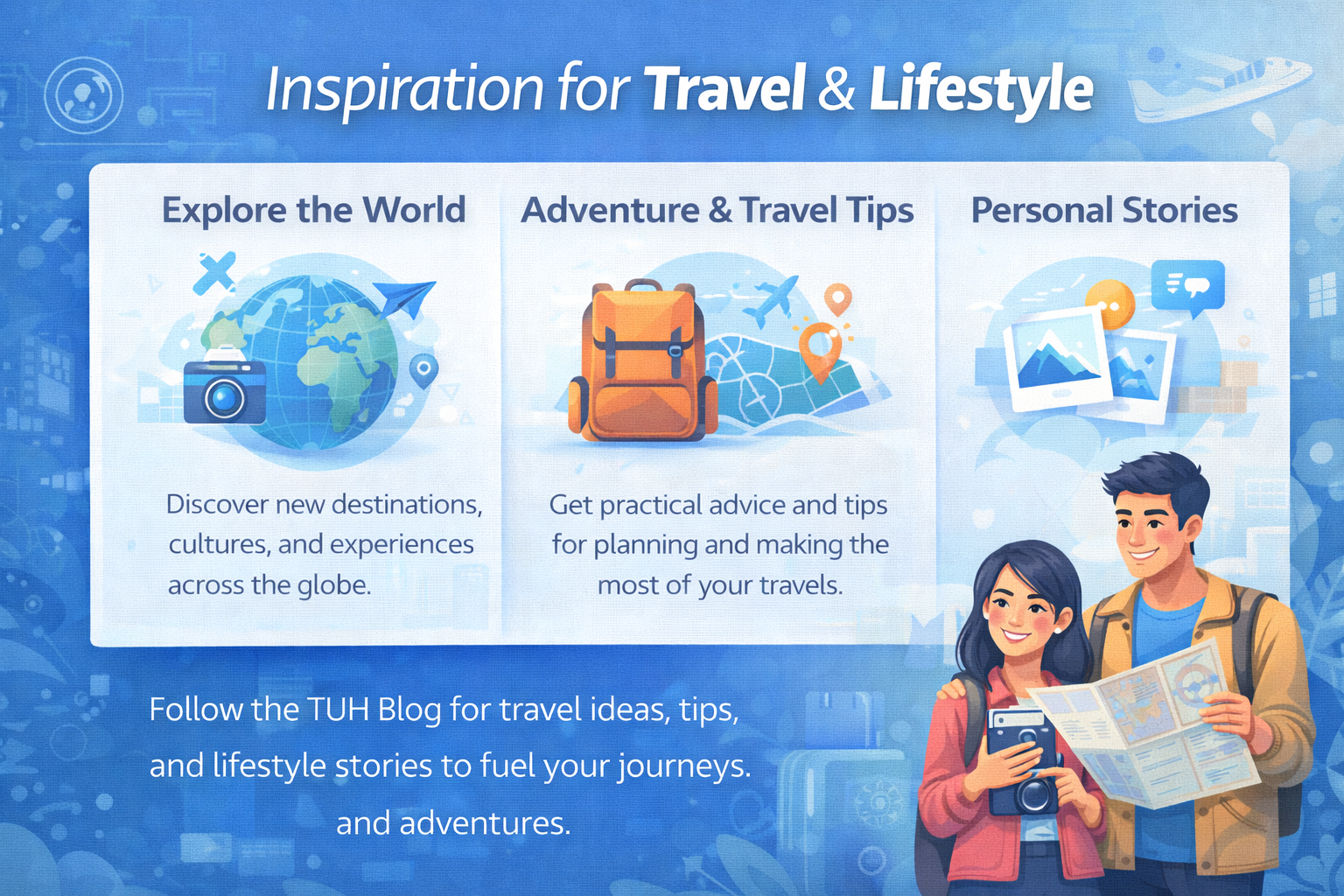 Inspiration for Travel & Lifestyle

Explore the World

Discover new destinations, cultures, and experiences across the globe.

Adventure & Travel Tips

Get practical advice and tips for planning and making the most of your travels.

Personal Stories

Follow the TUH Blog for travel ideas, tips, and lifestyle stories to fuel your journeys. and adventures.